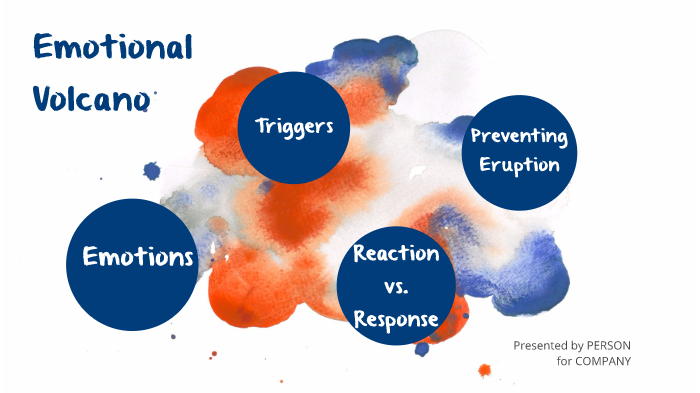 Emotional Volcano

Triggers

Preventing Eruption

Emotions

Reaction vs. Response

Presented by PERSON for COMPANY